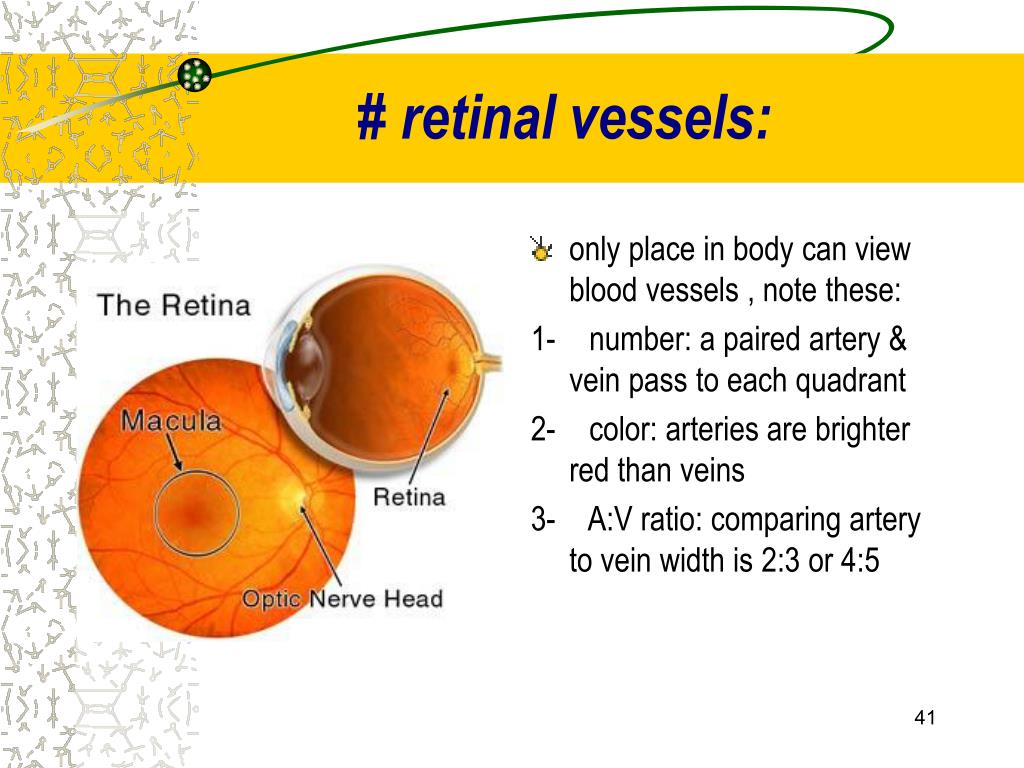 # retinal vessels:

The Retina

Macula

Retina

Optic Nerve Head

only place in body can view blood vessels , note these:

1- number: a paired artery & vein pass to each quadrant

2- color: arteries are brighter red than veins

3- A:V ratio: comparing artery to vein width is 2:3 or 4:5

41